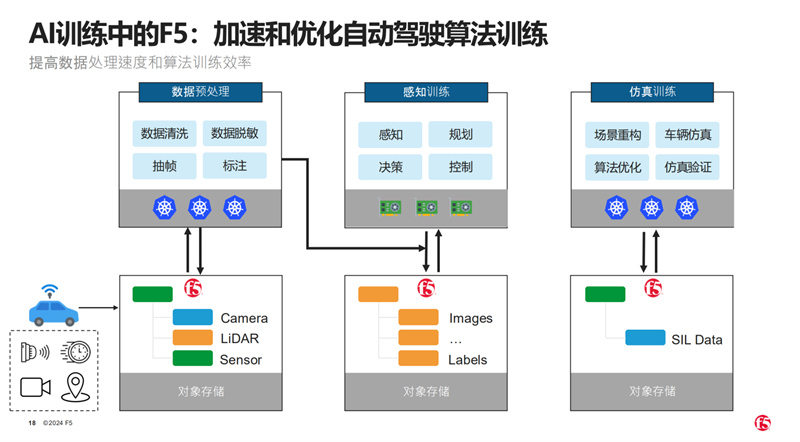 AI训练中的F5：加速和优化自动驾驶算法训练

提高数据处理速度和算法训练效率

数据预处理

数据清洗
数据脱敏
抽帧
标注

感知训练

感知
规划
决策
控制

仿真训练

场景重构
车辆仿真
算法优化
仿真验证

f5

Camera
LiDAR
Sensor

对象存储

f5

Images
...
Labels

对象存储

f5

SIL Data

对象存储

18 ©2024 F5

f5